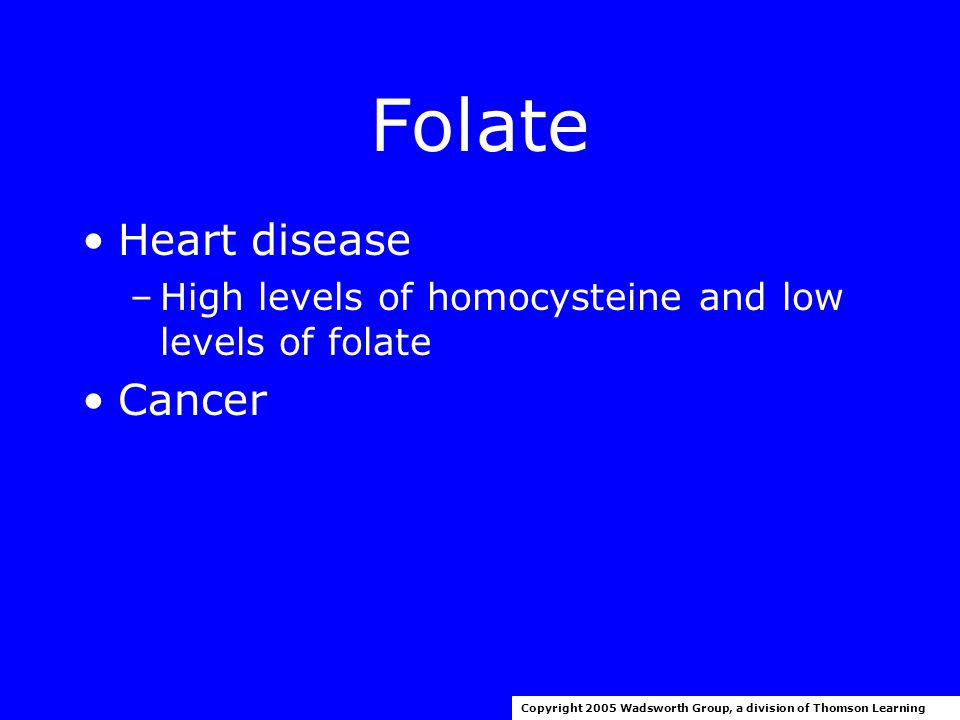 Folate

• Heart disease
 – High levels of homocysteine and low levels of folate
• Cancer

Copyright 2005 Wadsworth Group, a division of Thomson Learning